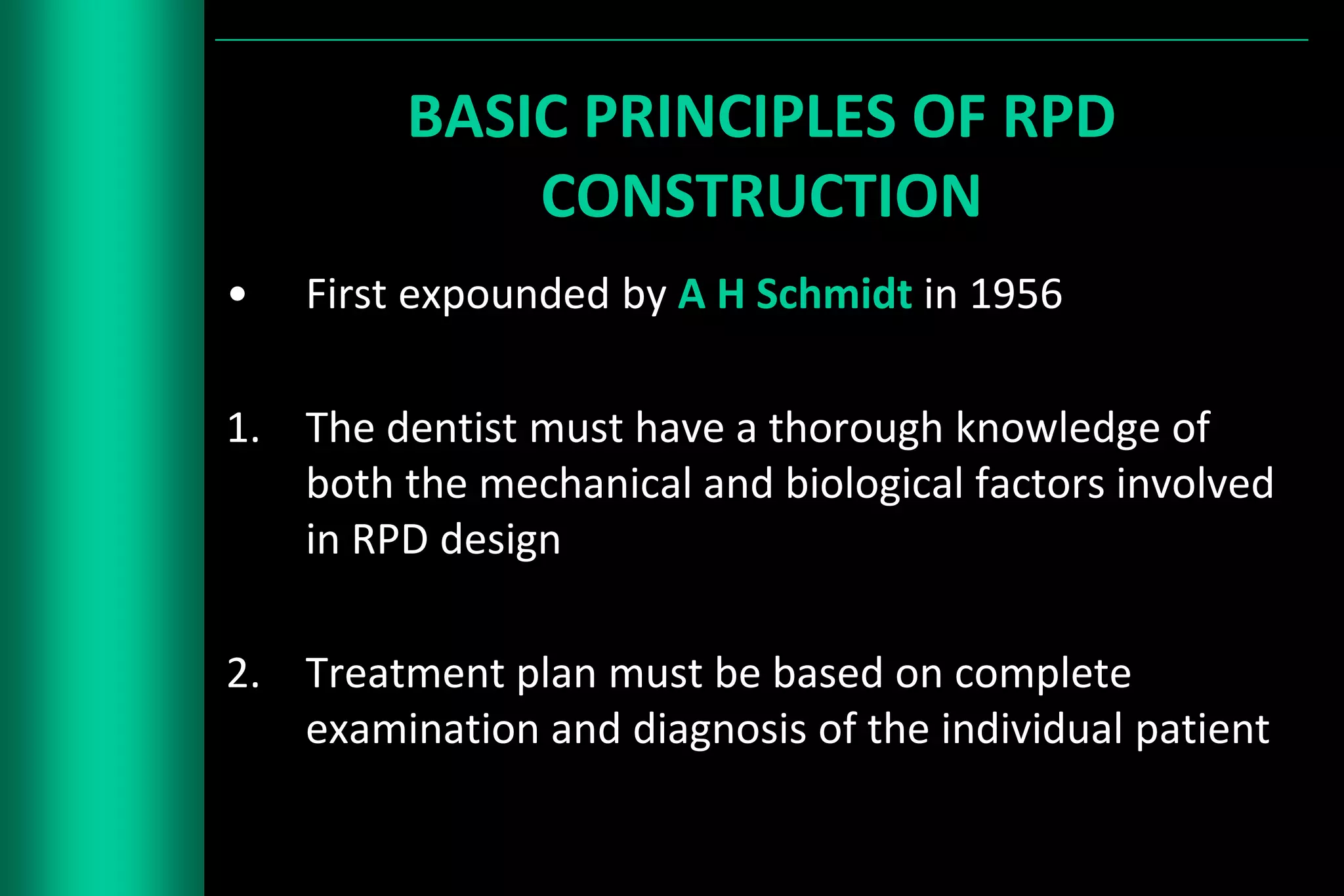 BASIC PRINCIPLES OF RPD CONSTRUCTION

• First expounded by A H Schmidt in 1956

1. The dentist must have a thorough knowledge of both the mechanical and biological factors involved in RPD design

2. Treatment plan must be based on complete examination and diagnosis of the individual patient